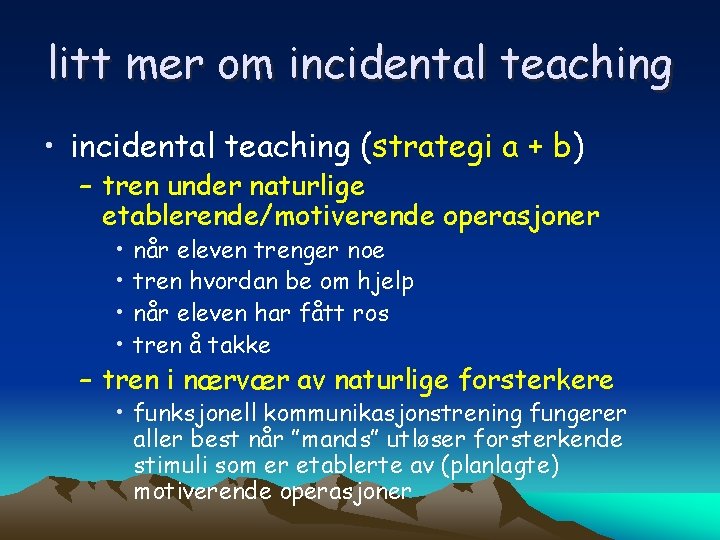 litt mer om incidental teaching

• incidental teaching (strategi a + b)
– tren under naturlige etablerende/motiverende operasjoner
• når eleven trenger noe
• tren hvordan be om hjelp
• når eleven har fått ros
• tren å takke
– tren i nærvær av naturlige forsterkere
• funksjonell kommunikasjonstrening fungerer aller best når ”mands” utløser forsterkende stimuli som er etablerte av (planlagte) motiverende operasjoner